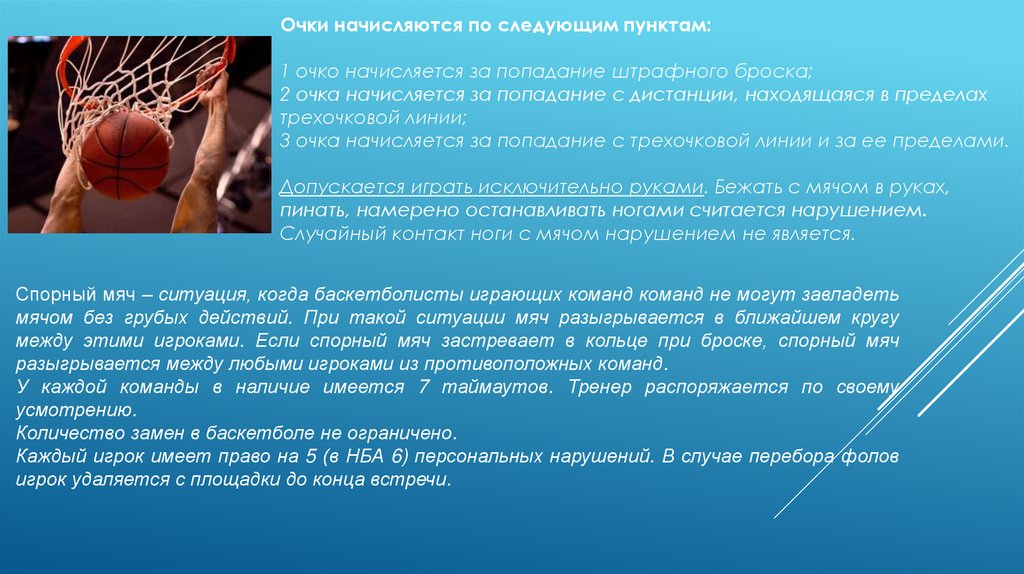 Очки начисляются по следующим пунктам:

1 очко начисляется за попадание штрафного броска;
2 очка начисляется за попадание с дистанции, находящаяся в пределах трехочковой линии;
3 очка начисляется за попадание с трехочковой линии и за ее пределами.

Допускается играть исключительно руками. Бежать с мячом в руках, пинать, намерено останавливать ногами считается нарушением. Случайный контакт ноги с мячом нарушением не является.

Спорный мяч – ситуация, когда баскетболисты играющих команд команд не могут завладеть мячом без грубых действий. При такой ситуации мяч разыгрывается в ближайшем кругу между этими игроками. Если спорный мяч застревает в кольце при броске, спорный мяч разыгрывается между любыми игроками из противоположных команд.
У каждой команды в наличие имеется 7 таймаутов. Тренер распоряжается по своему усмотрению.
Количество замен в баскетболе не ограничено.
Каждый игрок имеет право на 5 (в НБА 6) персональных нарушений. В случае перебора фолов игрок удаляется с площадки до конца встречи.